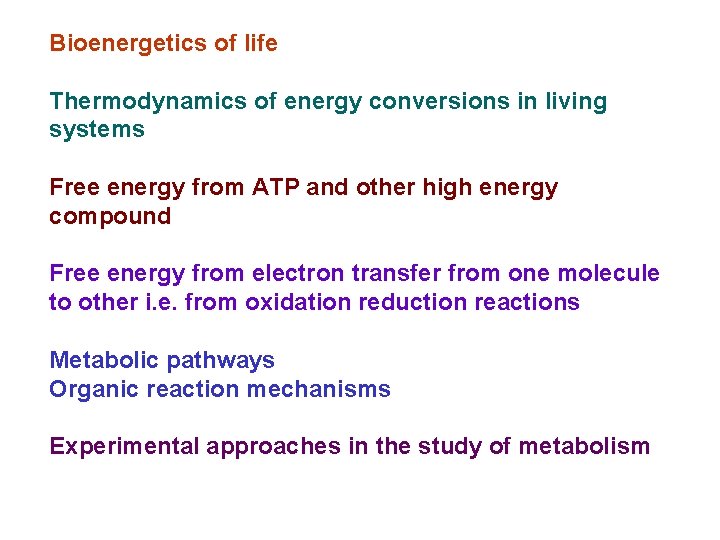 Bioenergetics of life

Thermodynamics of energy conversions in living systems

Free energy from ATP and other high energy compound

Free energy from electron transfer from one molecule to other i.e. from oxidation reduction reactions

Metabolic pathways
Organic reaction mechanisms

Experimental approaches in the study of metabolism